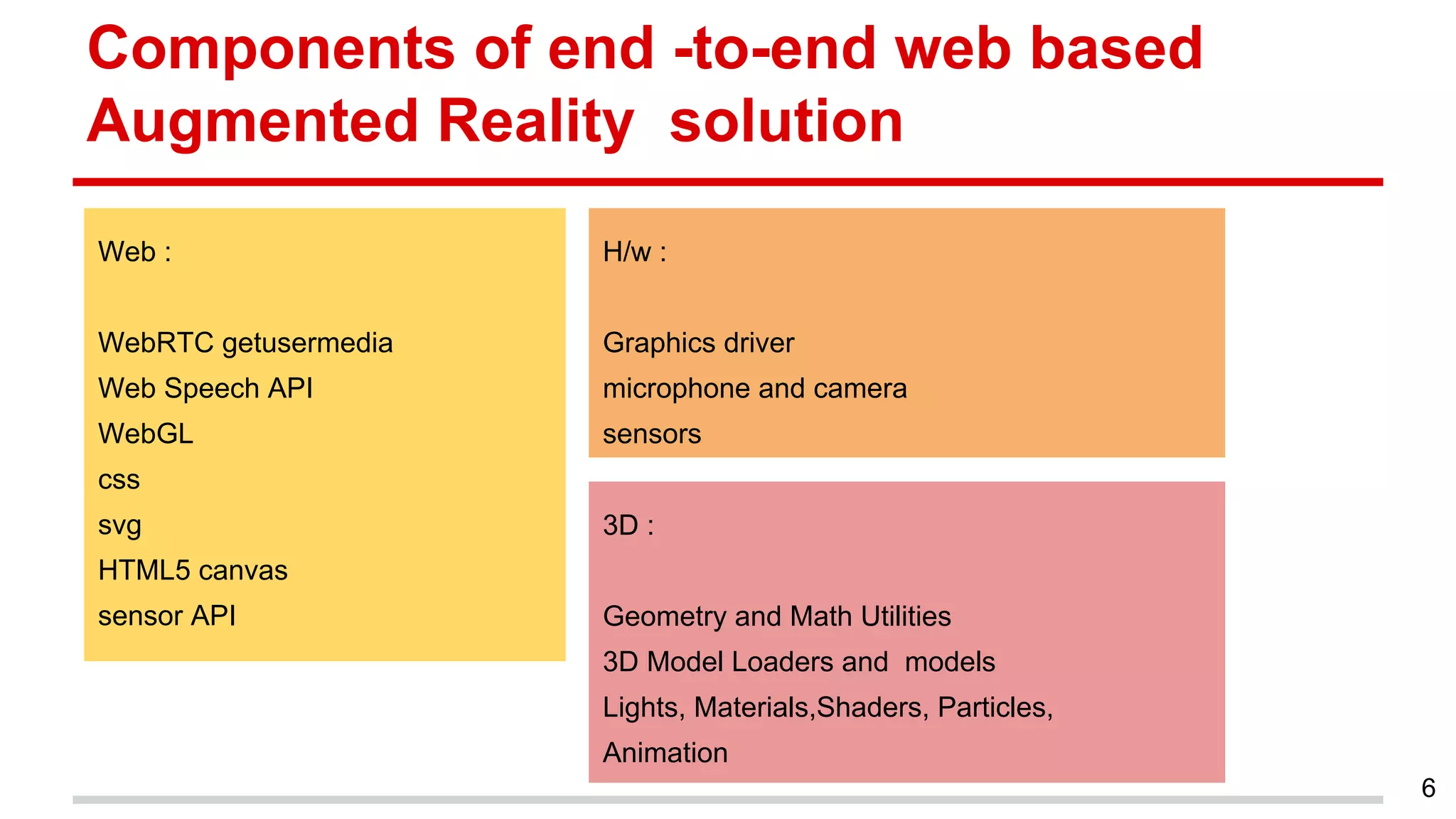 Components of end -to-end web based Augmented Reality  solution

Web :

WebRTC getusermedia
Web Speech API
WebGL
css
svg
HTML5 canvas
sensor API

H/w :

Graphics driver
microphone and camera
sensors

3D :

Geometry and Math Utilities
3D Model Loaders and  models
Lights, Materials,Shaders, Particles,
Animation

6